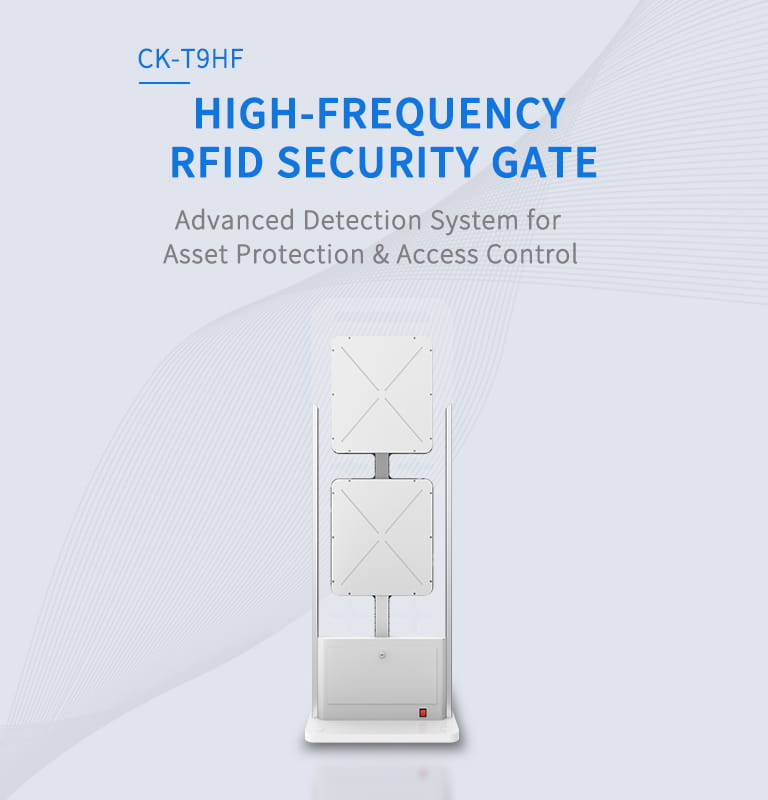 CK-T9HF

HIGH-FREQUENCY RFID SECURITY GATE

Advanced Detection System for Asset Protection & Access Control